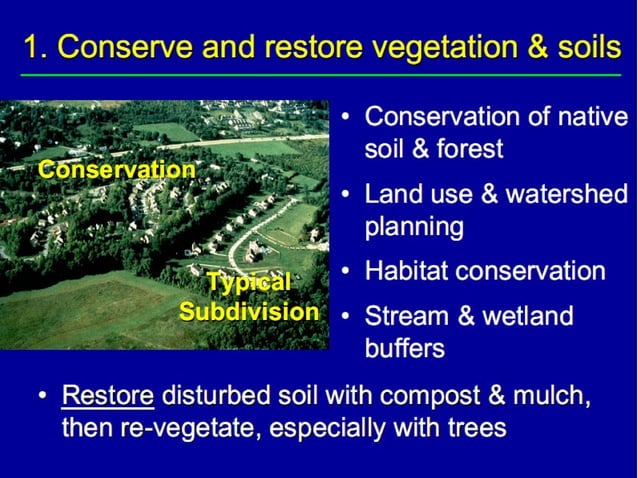 1. Conserve and restore vegetation & soils

Conservation

Typical Subdivision

• Conservation of native soil & forest
• Land use & watershed planning
• Habitat conservation
• Stream & wetland buffers

• Restore disturbed soil with compost & mulch, then re-vegetate, especially with trees